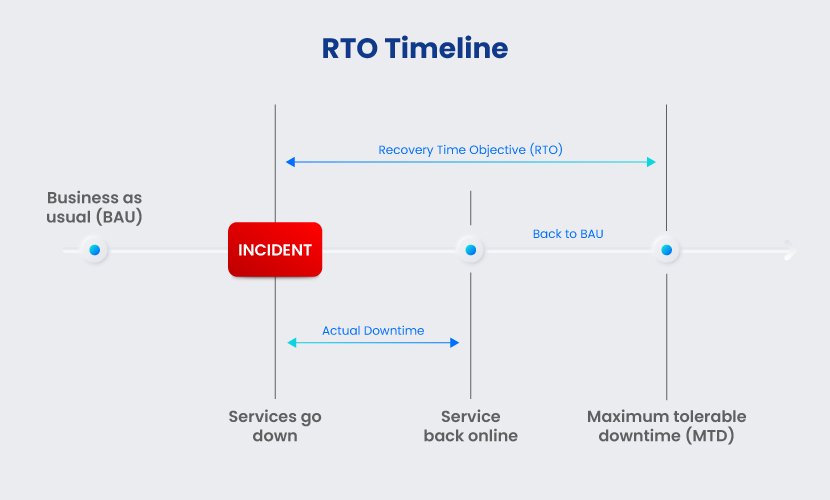 RTO Timeline

Recovery Time Objective (RTO)

Business as usual (BAU)

INCIDENT

Back to BAU

Actual Downtime

Services go down

Service back online

Maximum tolerable downtime (MTD)